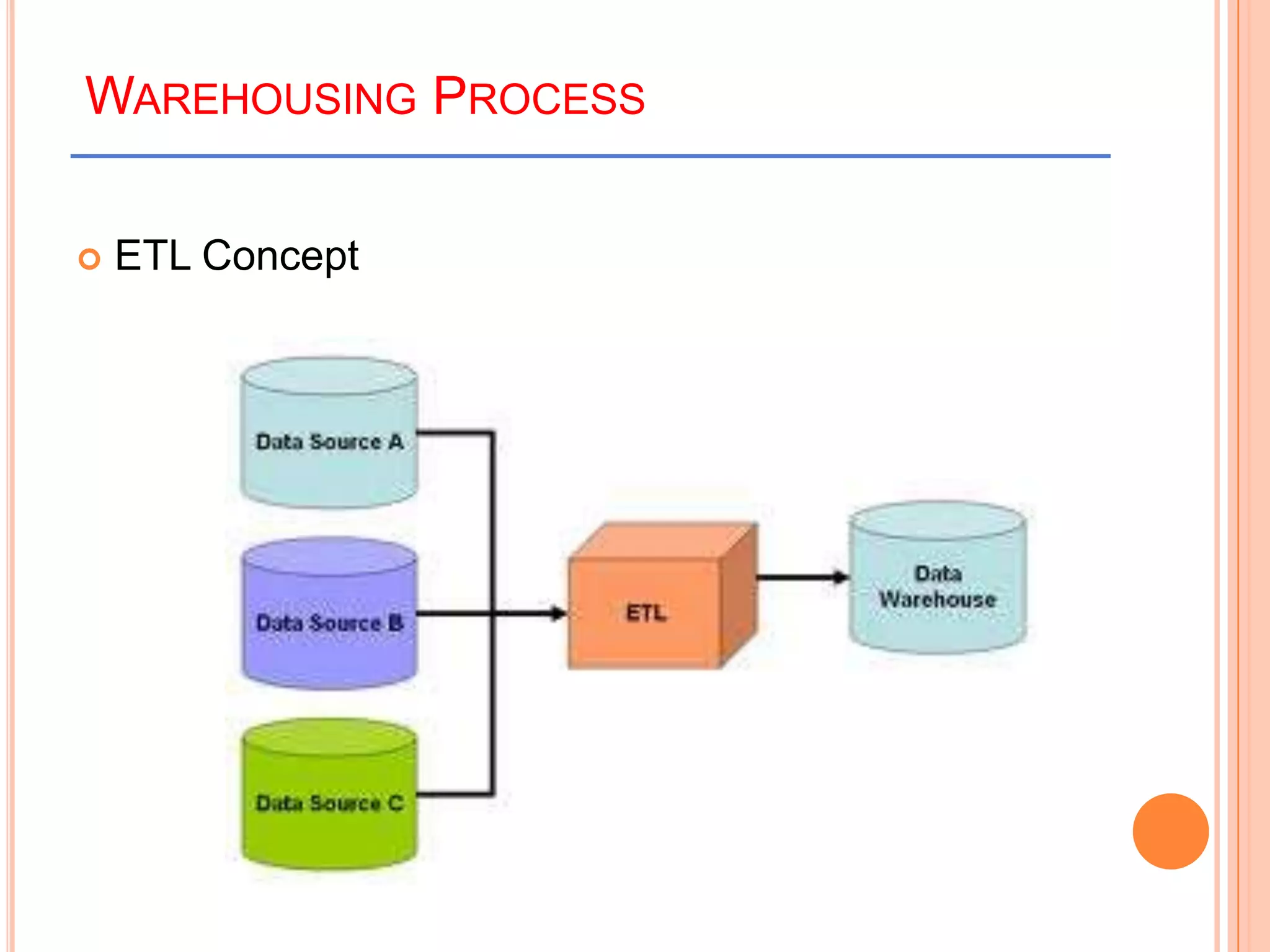 WAREHOUSING PROCESS

ETL Concept

Data Source A

Data Source B

Data Source C

ETL

Data Warehouse